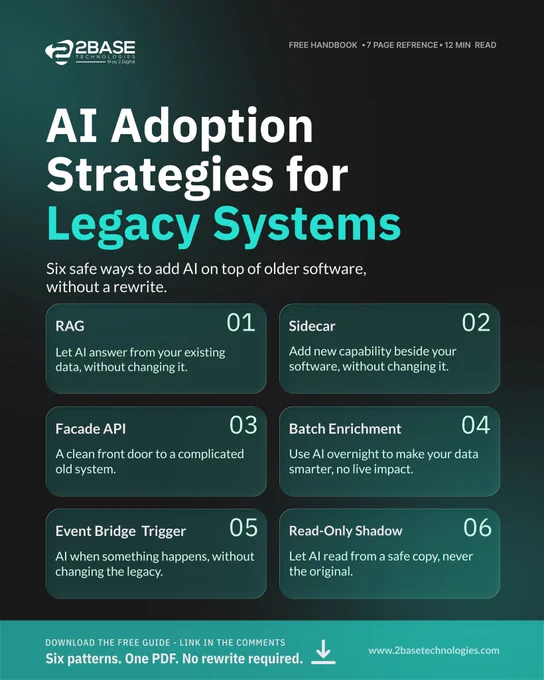 2BASE
TECHNOLOGIES
Way 2 Digital

FREE HANDBOOK • 7 PAGE REFRENCE • 12 MIN READ

AI Adoption Strategies for Legacy Systems

Six safe ways to add AI on top of older software, without a rewrite.

RAG
01
Let AI answer from your existing data, without changing it.

Sidecar
02
Add new capability beside your software, without changing it.

Facade API
03
A clean front door to a complicated old system.

Batch Enrichment
04
Use AI overnight to make your data smarter, no live impact.

Event Bridge Trigger
05
AI when something happens, without changing the legacy.

Read-Only Shadow
06
Let AI read from a safe copy, never the original.

DOWNLOAD THE FREE GUIDE - LINK IN THE COMMENTS
Six patterns. One PDF. No rewrite required.

www.2basetechnologies.com